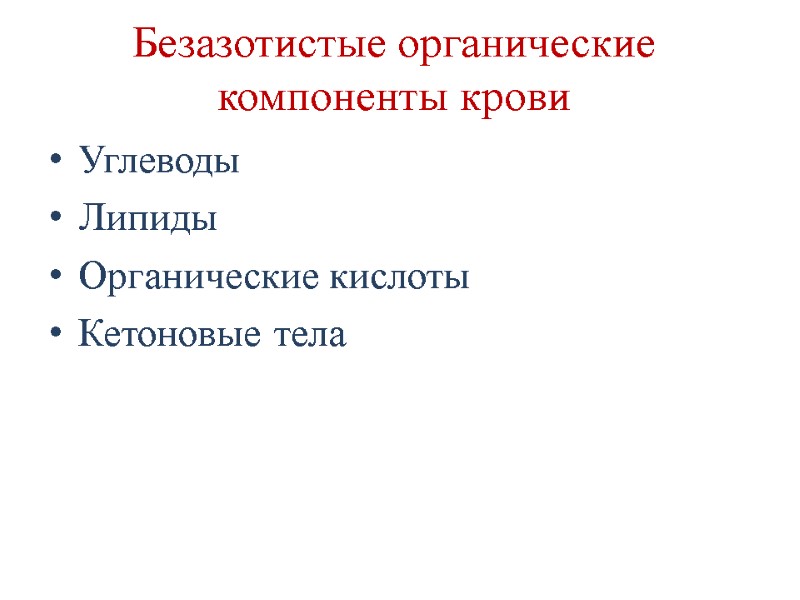 Безазотистые органические компоненты крови

• Углеводы
• Липиды
• Органические кислоты
• Кетоновые тела